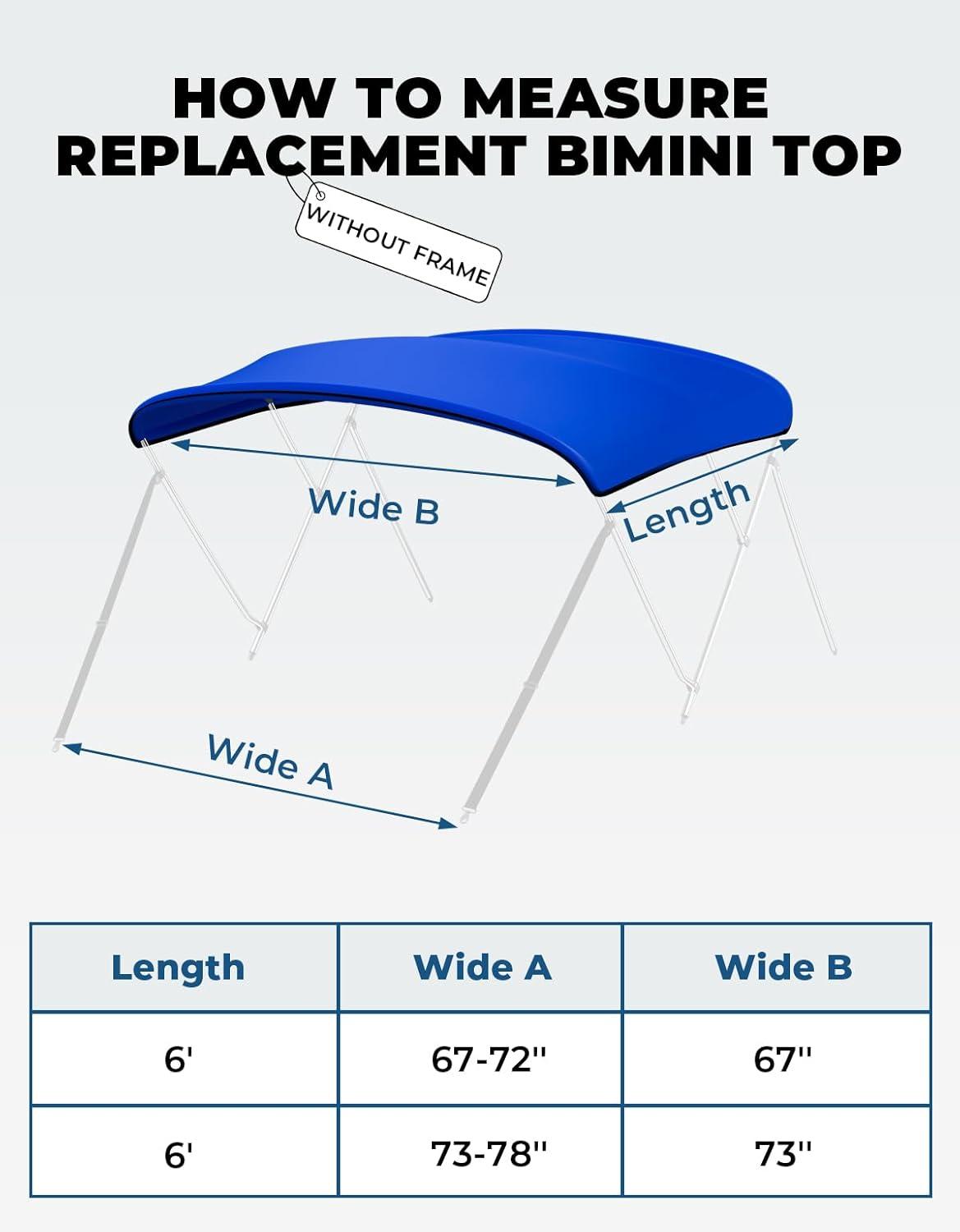 HOW TO MEASURE
REPLACEMENT BIMINI TOP

WITHOUT FRAME

Wide B

Length

Wide A

| Length | Wide A | Wide B |
|---|---|---|
| 6' | 67-72'' | 67'' |
| 6' | 73-78'' | 73'' |